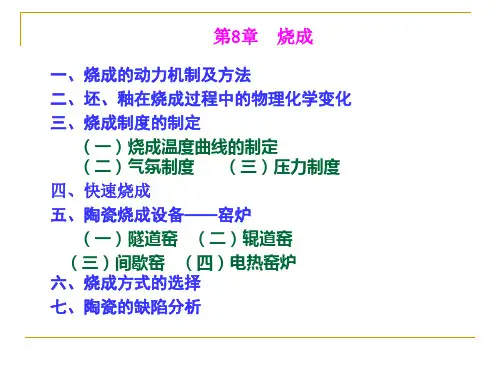 第8章　烧成

一、烧成的动力机制及方法
二、坯、釉在烧成过程中的物理化学变化
三、烧成制度的制定
（一）烧成温度曲线的制定
（二）气氛制度　（三）压力制度
四、快速烧成
五、陶瓷烧成设备——窑炉
（一）隧道窑　（二）辊道窑
（三）间歇窑　（四）电热窑炉
六、烧成方式的选择
七、陶瓷的缺陷分析